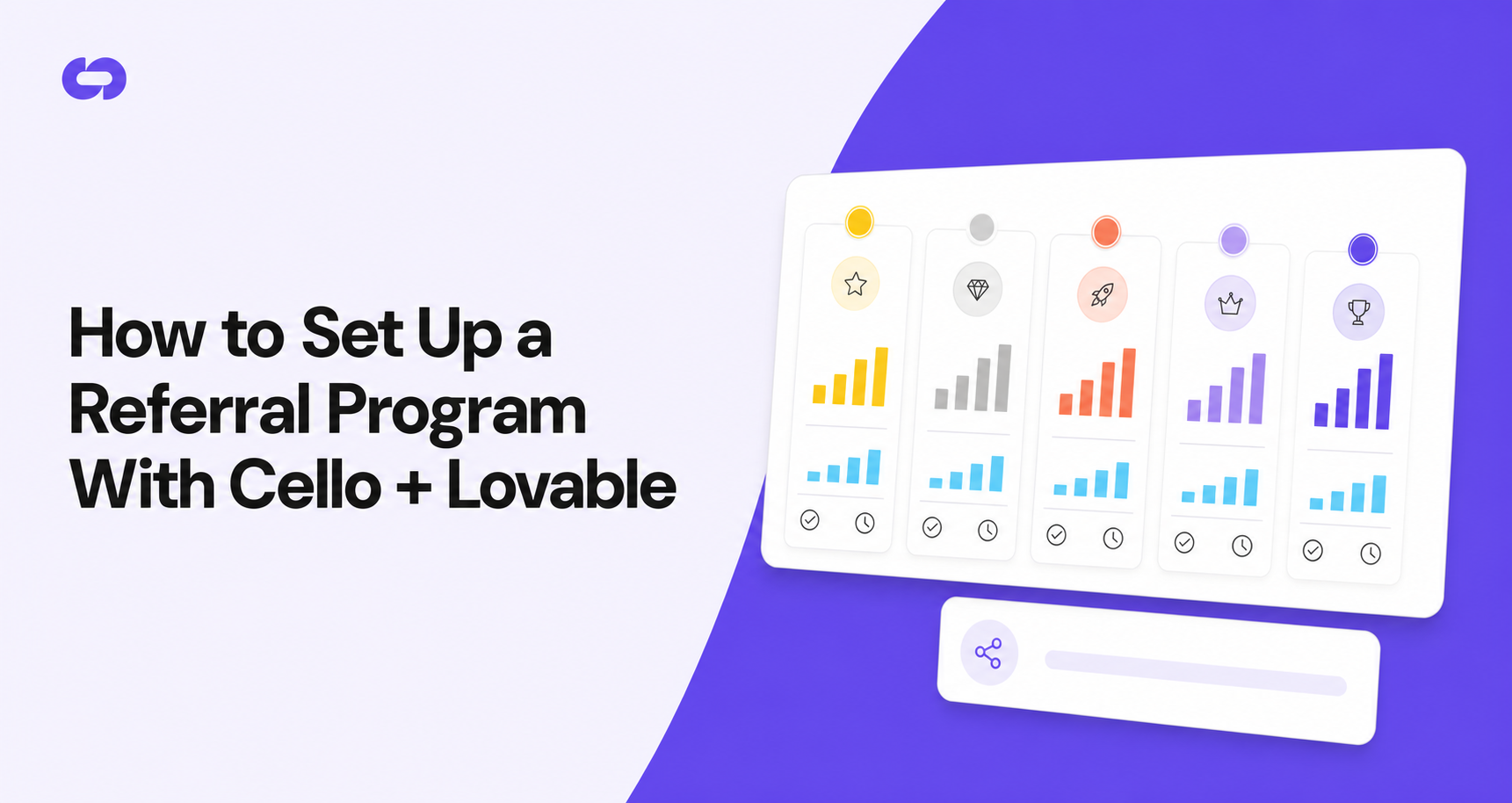 How to Set Up a Referral Program With Cello + Lovable